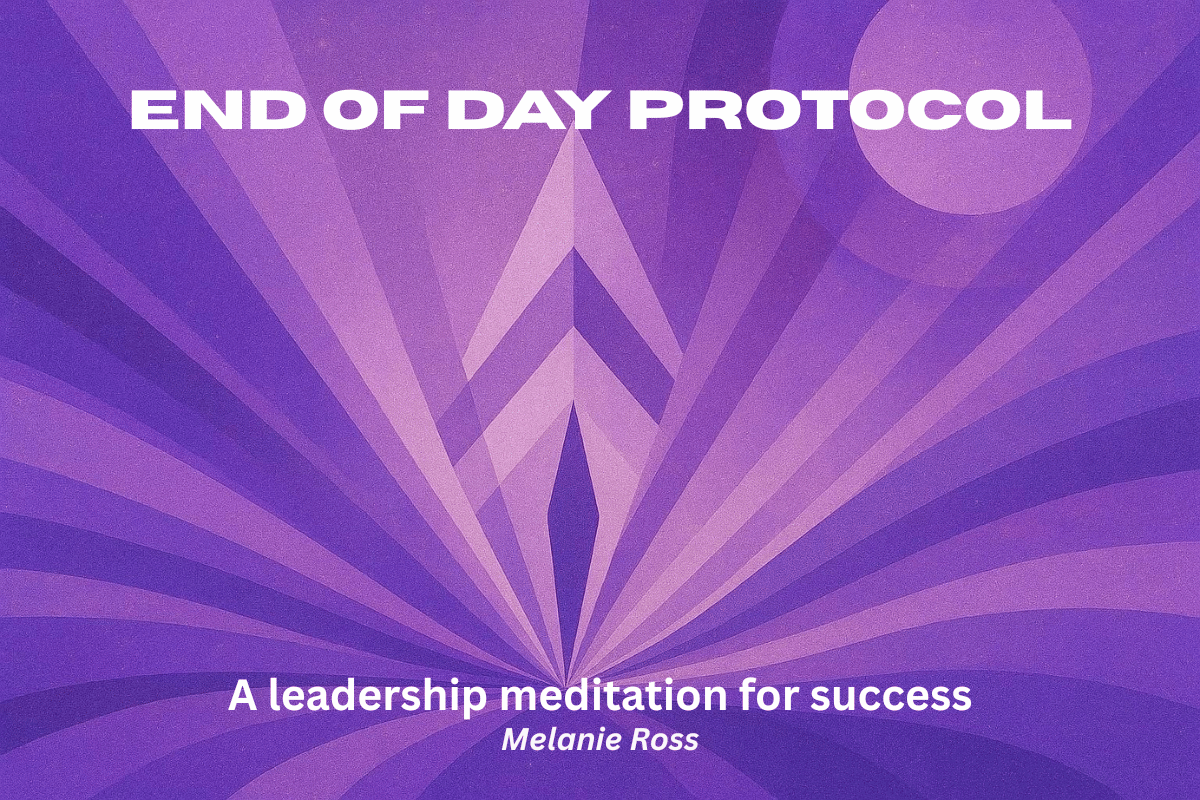 END OF DAY PROTOCOL

A leadership meditation for success
Melanie Ross